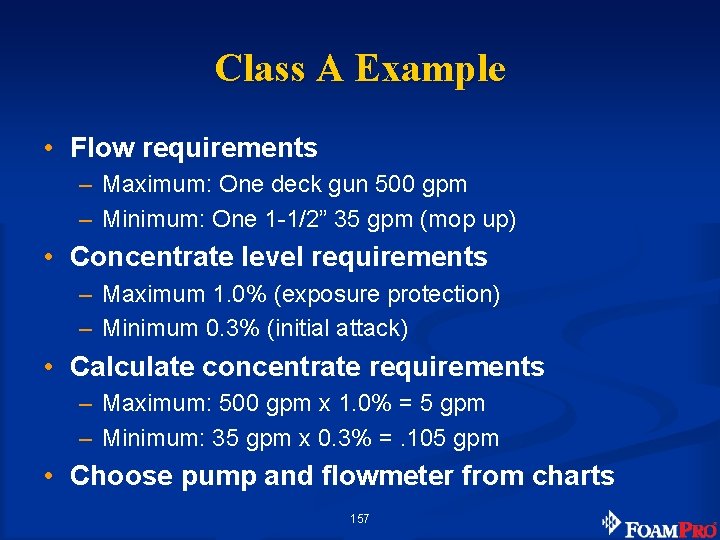 Class A Example

• Flow requirements
– Maximum: One deck gun 500 gpm
– Minimum: One 1-1/2” 35 gpm (mop up)
• Concentrate level requirements
– Maximum 1.0% (exposure protection)
– Minimum 0.3% (initial attack)
• Calculate concentrate requirements
– Maximum: 500 gpm x 1.0% = 5 gpm
– Minimum: 35 gpm x 0.3% = .105 gpm
• Choose pump and flowmeter from charts

157

FOAMPRO